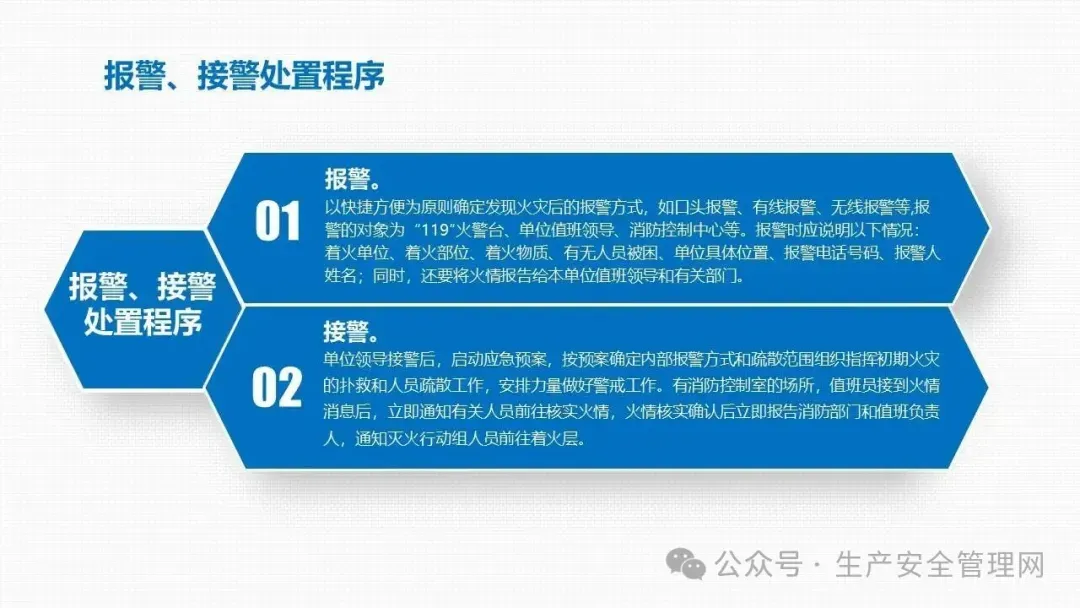 报警、接警处置程序

报警、接警处置程序

01

报警。

以快捷方便为原则确定发现火灾后的报警方式，如口头报警、有线报警、无线报警等,报警的对象为“119”火警台、单位值班领导、消防控制中心等。报警时应说明以下情况：着火单位、着火部位、着火物质、有无人员被困、单位具体位置、报警电话号码、报警人姓名；同时，还要将火情报告给本单位值班领导和有关部门。

02

接警。

单位领导接警后，启动应急预案，按预案确定内部报警方式和疏散范围组织指挥初期火灾的扑救和人员疏散工作，安排力量做好警戒工作。有消防控制室的场所，值班员接到火情消息后，立即通知有关人员前往核实火情，火情核实确认后立即报告消防部门和值班负责人，通知灭火行动组人员前往着火层。

公众号 · 生产安全管理网